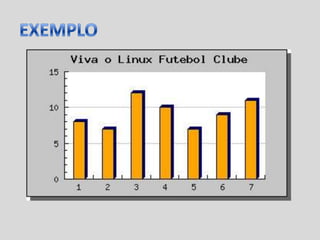 EXEMPLO

Viva o Linux Futebol Clube

15
10
5
0

1 2 3 4 5 6 7